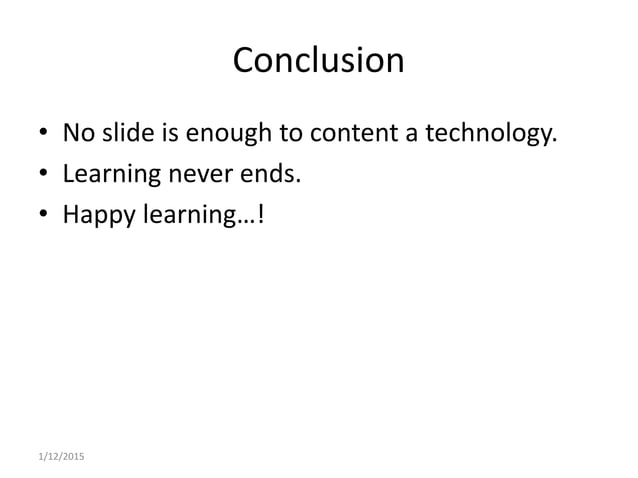 Conclusion

• No slide is enough to content a technology.
• Learning never ends.
• Happy learning…!

1/12/2015